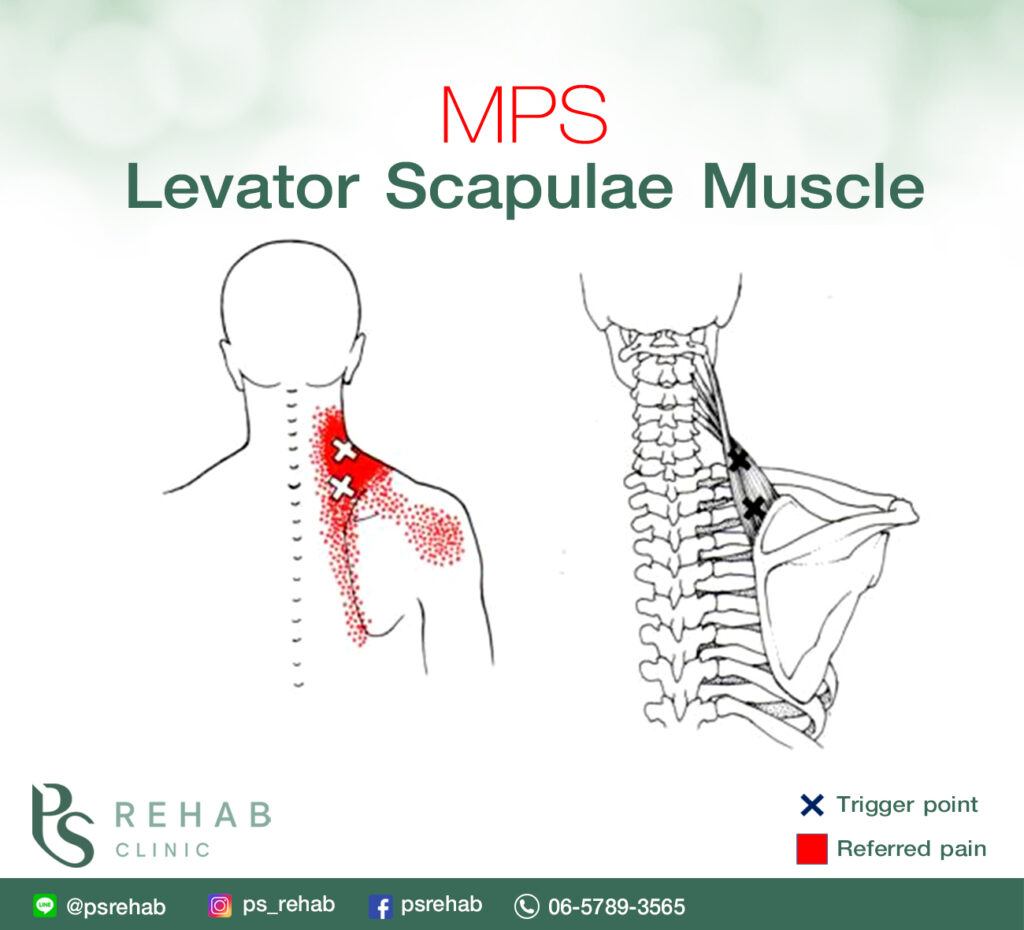 MPS
Levator Scapulae Muscle

PS REHAB CLINIC

Trigger point
Referred pain

@psrehab ps_rehab psrehab 06-5789-3565